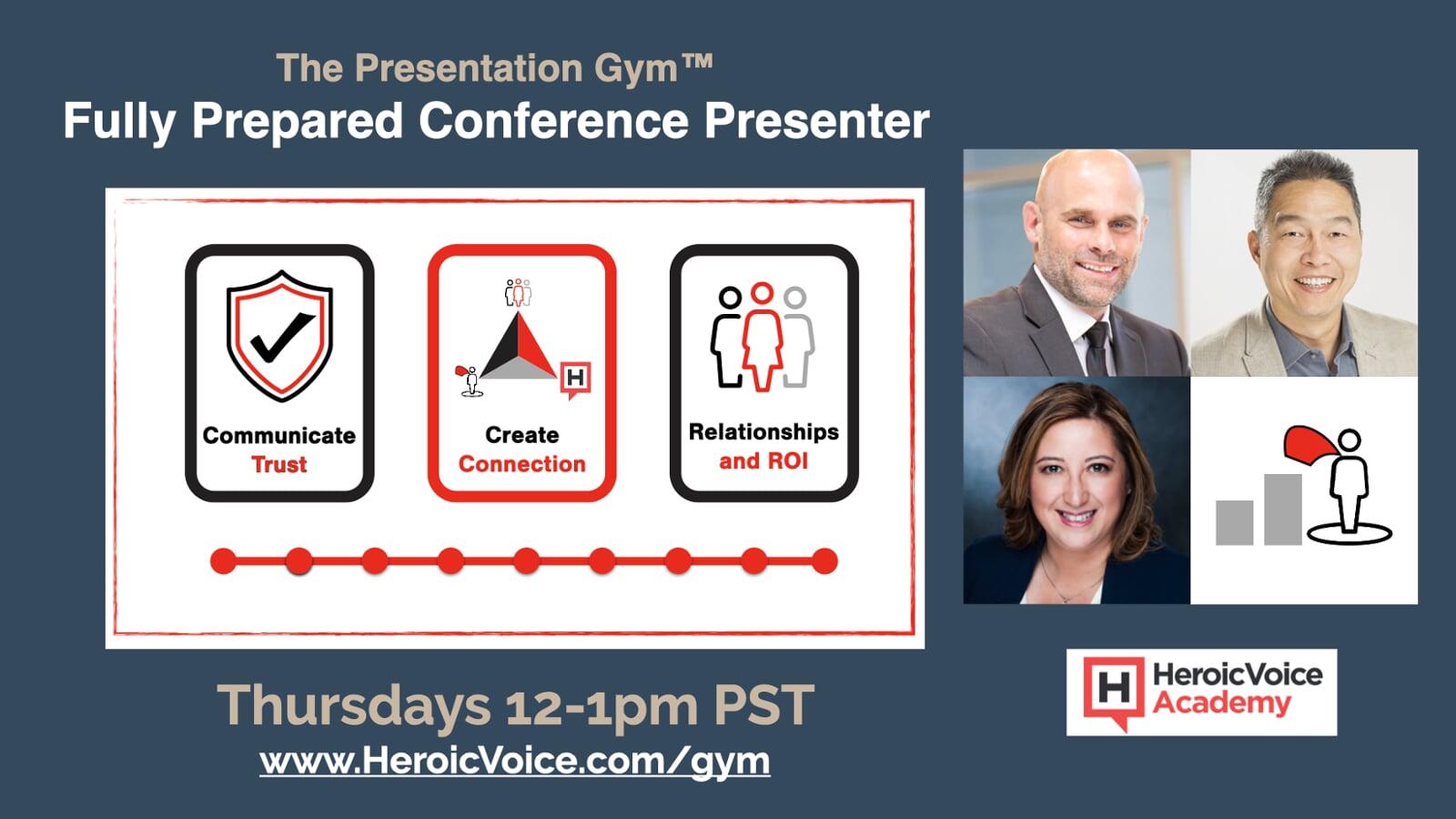 The Presentation Gym™
Fully Prepared Conference Presenter

Communicate
Trust

H

Create
Connection

Relationships
and ROI

Thursdays 12-1pm PST
www.HeroicVoice.com/gym

H HeroicVoice
Academy